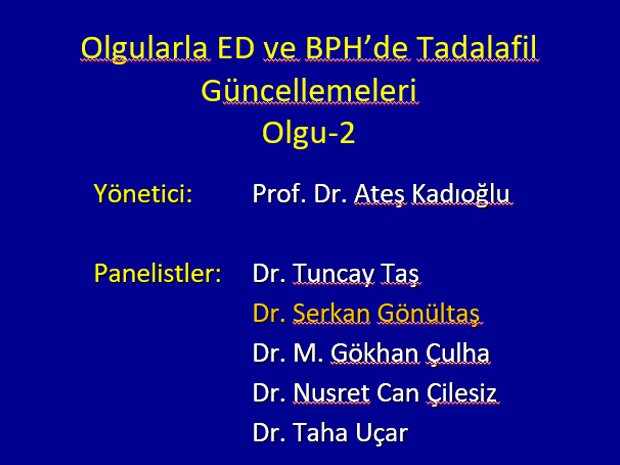 Olgularla ED ve BPH'de Tadalafil Güncellemeleri
Olgu-2

Yönetici: Prof. Dr. Ateş Kadıoğlu

Panelistler: Dr. Tuncay Taş
Dr. Serkan Gönültaş
Dr. M. Gökhan Çulha
Dr. Nusret Can Çilesiz
Dr. Taha Uçar